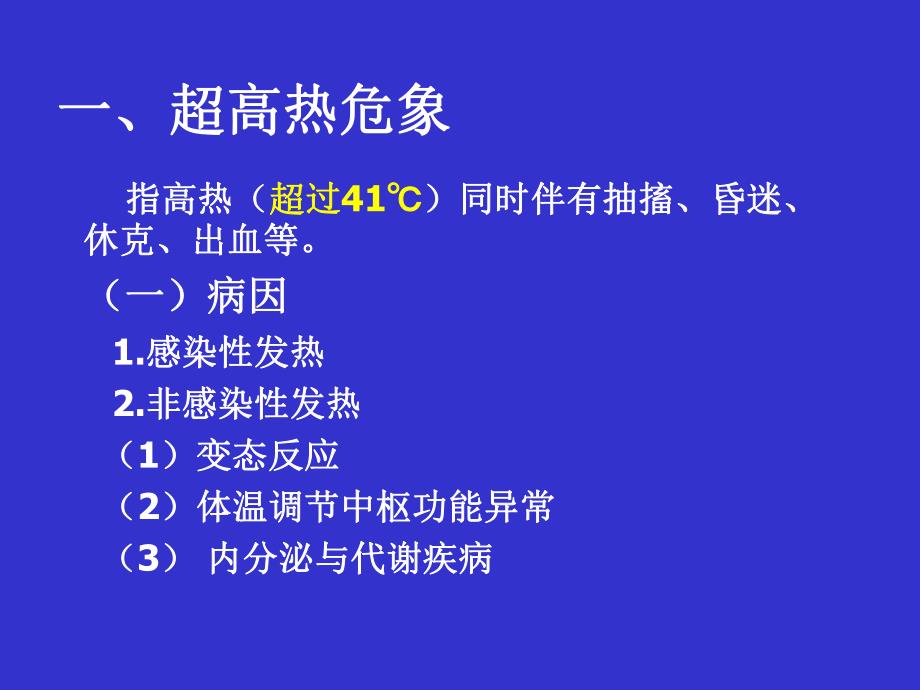 一、超高热危象

指高热（超过41℃）同时伴有抽搐、昏迷、休克、出血等。

（一）病因

1.感染性发热

2.非感染性发热

（1）变态反应

（2）体温调节中枢功能异常

（3） 内分泌与代谢疾病